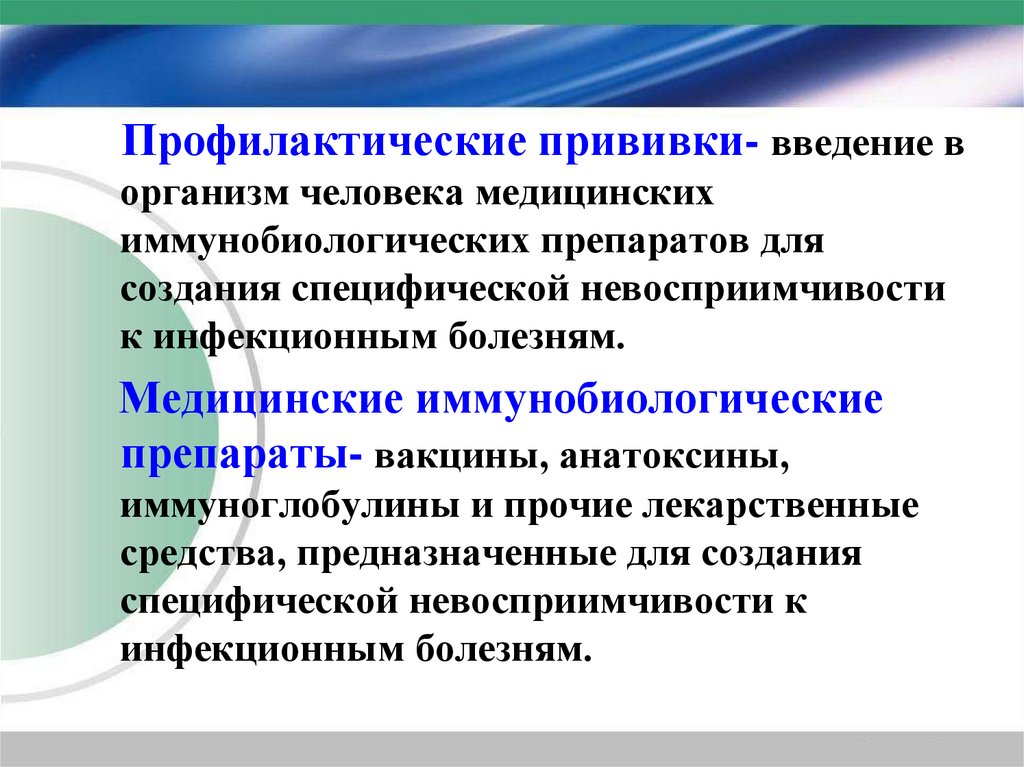 Профилактические прививки- введение в организм человека медицинских иммунобиологических препаратов для создания специфической невосприимчивости к инфекционным болезням.

Медицинские иммунобиологические препараты- вакцины, анатоксины, иммуноглобулины и прочие лекарственные средства, предназначенные для создания специфической невосприимчивости к инфекционным болезням.